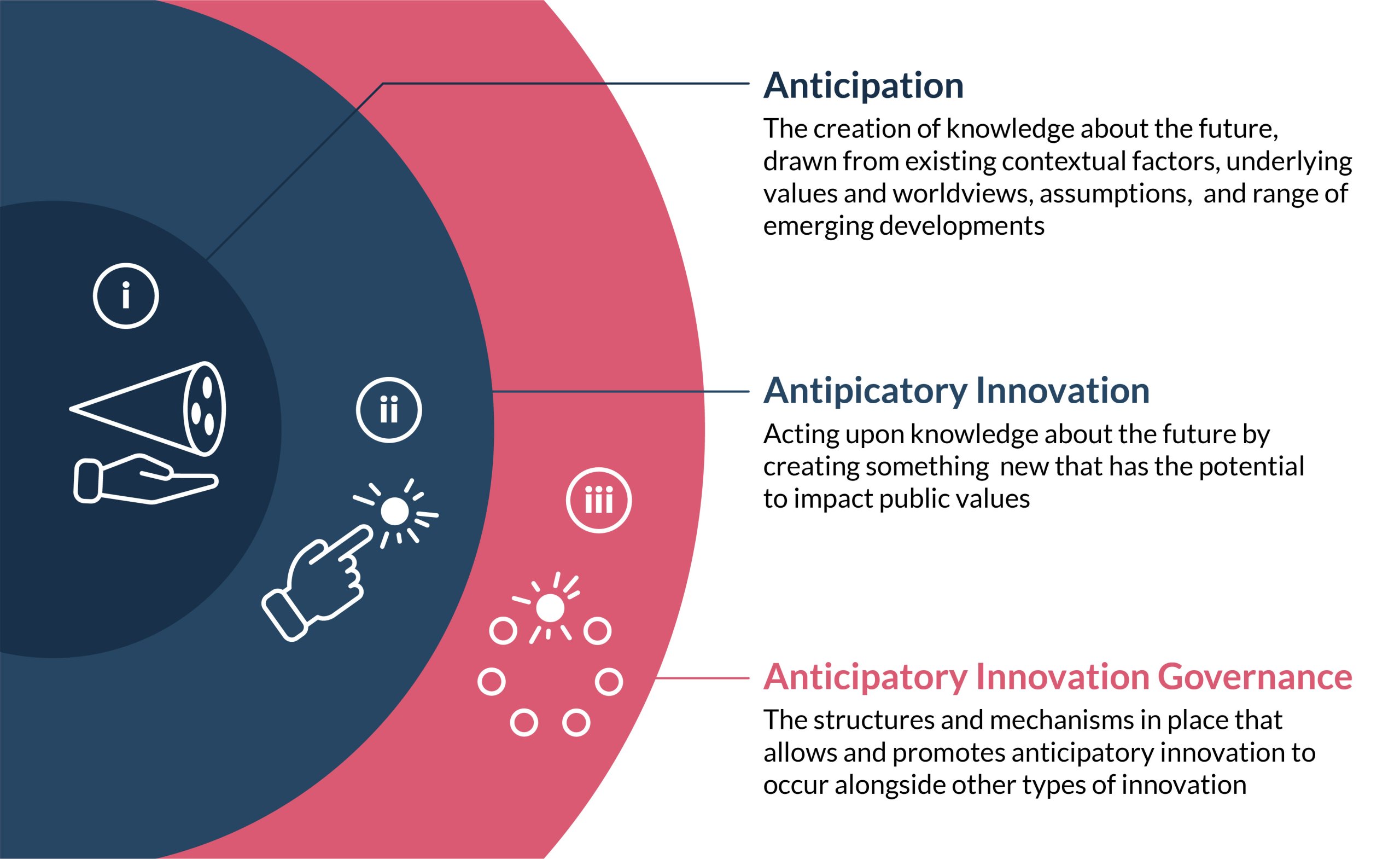 i

ii

iii

Anticipation

The creation of knowledge about the future, drawn from existing contextual factors, underlying values and worldviews, assumptions, and range of emerging developments

Antipicatory Innovation

Acting upon knowledge about the future by creating something new that has the potential to impact public values

Anticipatory Innovation Governance

The structures and mechanisms in place that allows and promotes anticipatory innovation to occur alongside other types of innovation